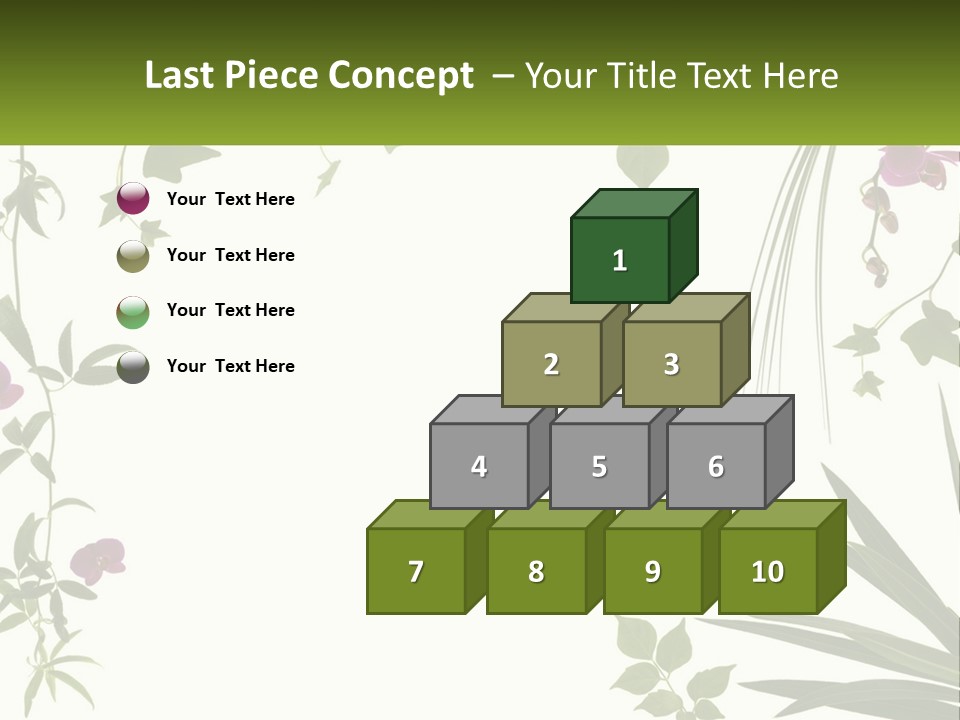 Last Piece Concept – Your Title Text Here

Your Text Here

Your Text Here

Your Text Here

Your Text Here

1

2

3

4

5

6

7

8

9

10